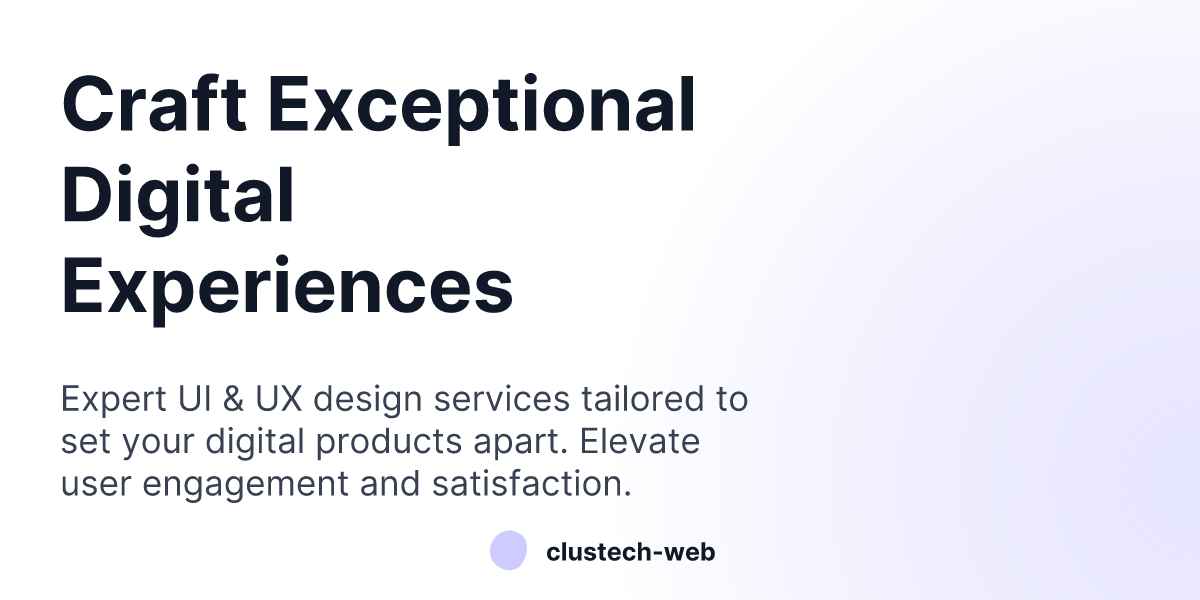 Craft Exceptional Digital Experiences

Expert UI & UX design services tailored to set your digital products apart. Elevate user engagement and satisfaction.

clustech-web